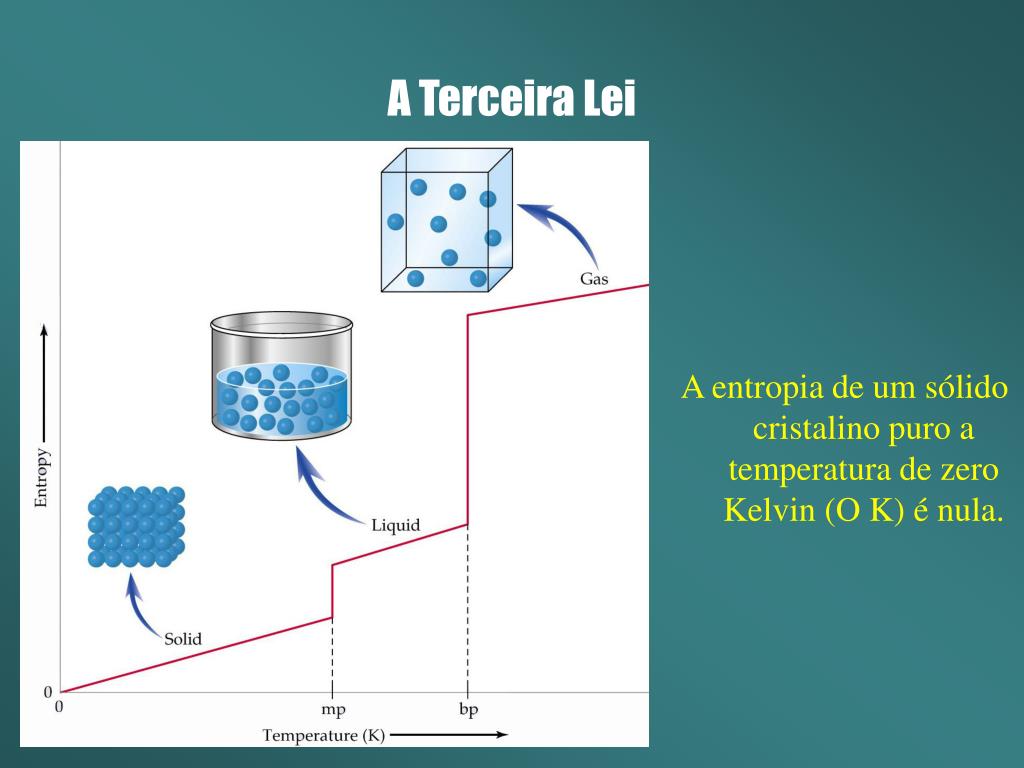 A Terceira Lei

Gas

Liquid

Solid

Entropy

0

0

mp

bp

Temperature (K)

A entropia de um sólido cristalino puro a temperatura de zero Kelvin (O K) é nula.